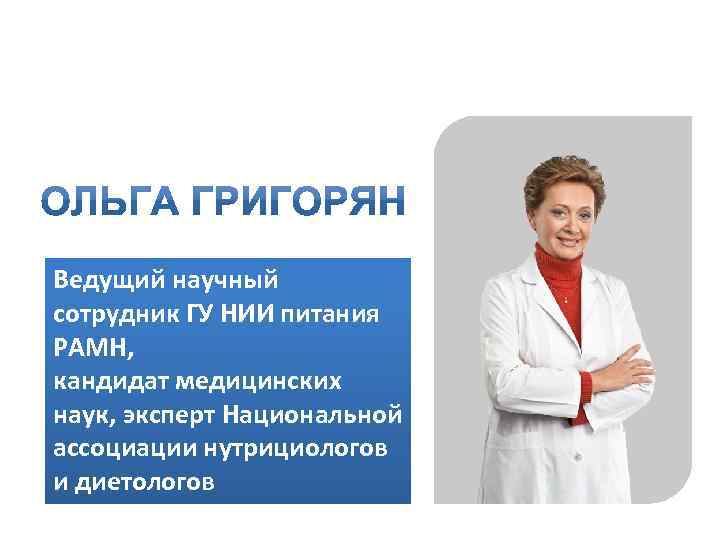 ОЛЬГА ГРИГОРЯН

Ведущий научный сотрудник ГУ НИИ питания РАМН,
кандидат медицинских наук, эксперт Национальной ассоциации нутрициологов и диетологов